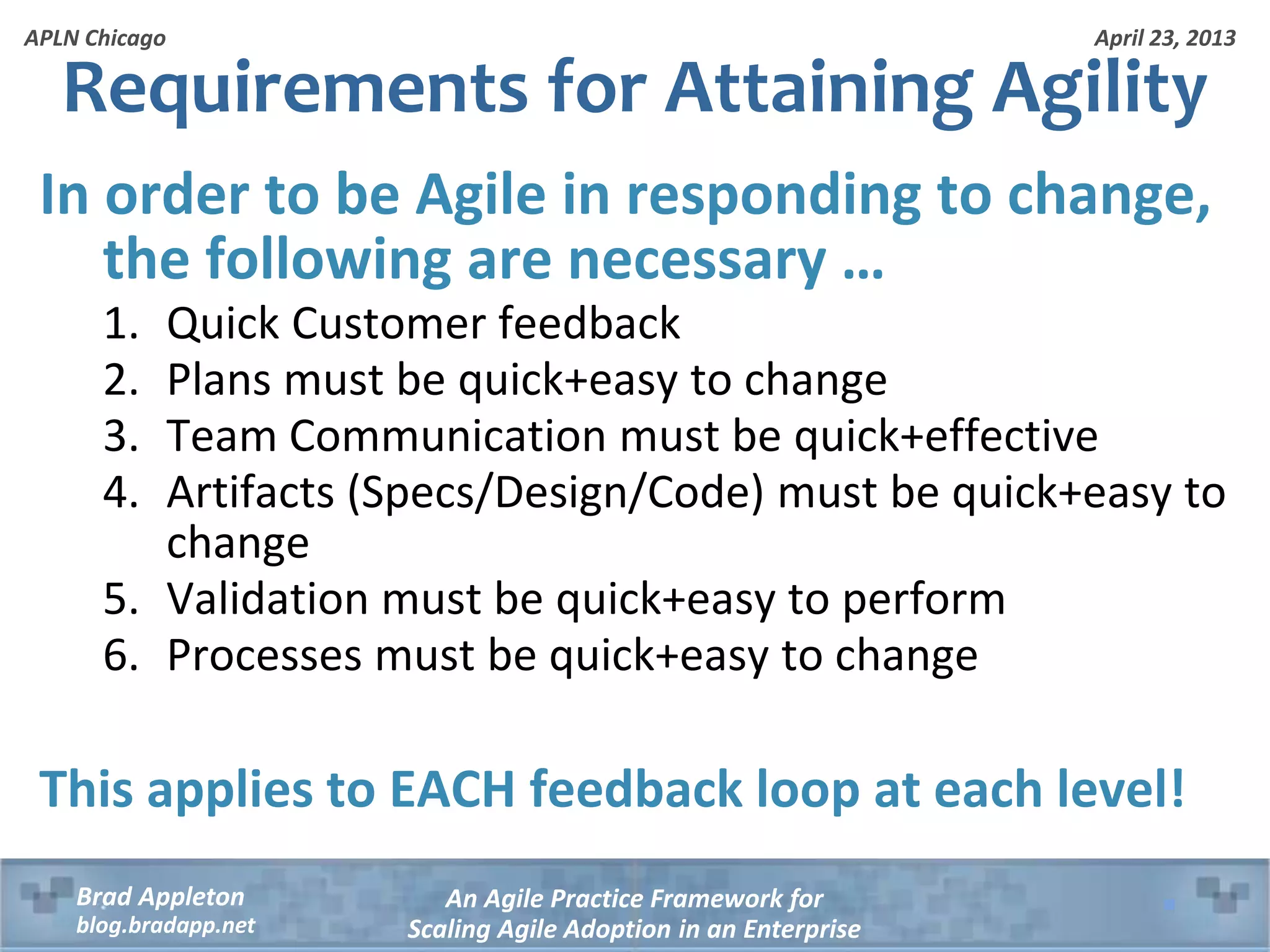 APLN Chicago

April 23, 2013

Requirements for Attaining Agility

In order to be Agile in responding to change, the following are necessary …

1. Quick Customer feedback
2. Plans must be quick+easy to change
3. Team Communication must be quick+effective
4. Artifacts (Specs/Design/Code) must be quick+easy to change
5. Validation must be quick+easy to perform
6. Processes must be quick+easy to change

This applies to EACH feedback loop at each level!

Brad Appleton
blog.bradapp.net

An Agile Practice Framework for
Scaling Agile Adoption in an Enterprise